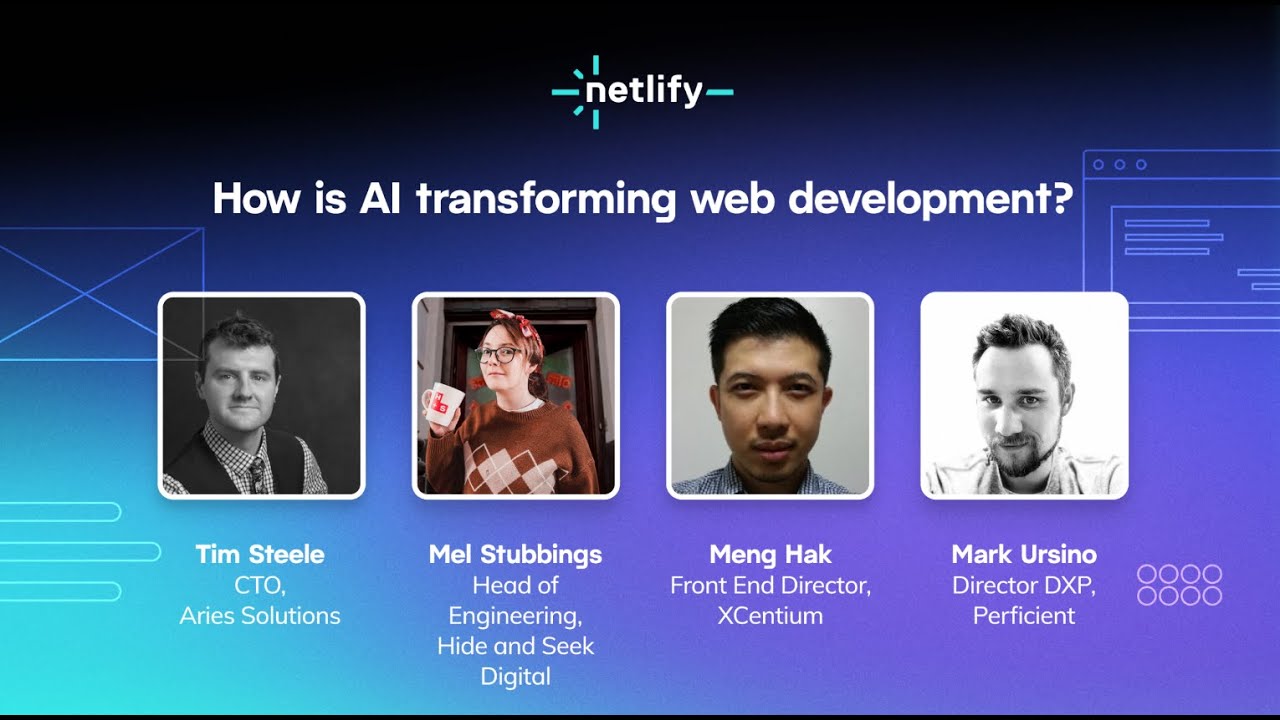 netlify

How is AI transforming web development?

Tim Steele
CTO,
Aries Solutions

Mel Stubbings
Head of Engineering,
Hide and Seek Digital

Meng Hak
Front End Director,
XCentium

Mark Ursino
Director DXP,
Perficient